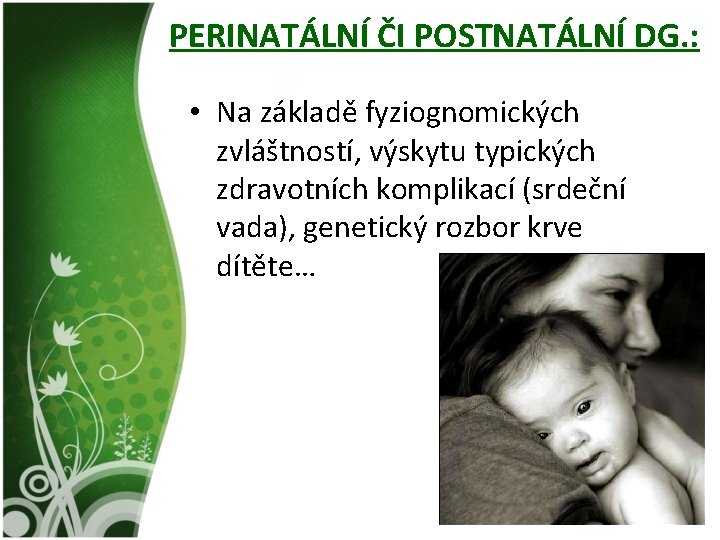 PERINATÁLNÍ ČI POSTNATÁLNÍ DG.:

• Na základě fyziognomických zvláštností, výskytu typických zdravotních komplikací (srdeční vada), genetický rozbor krve dítěte…